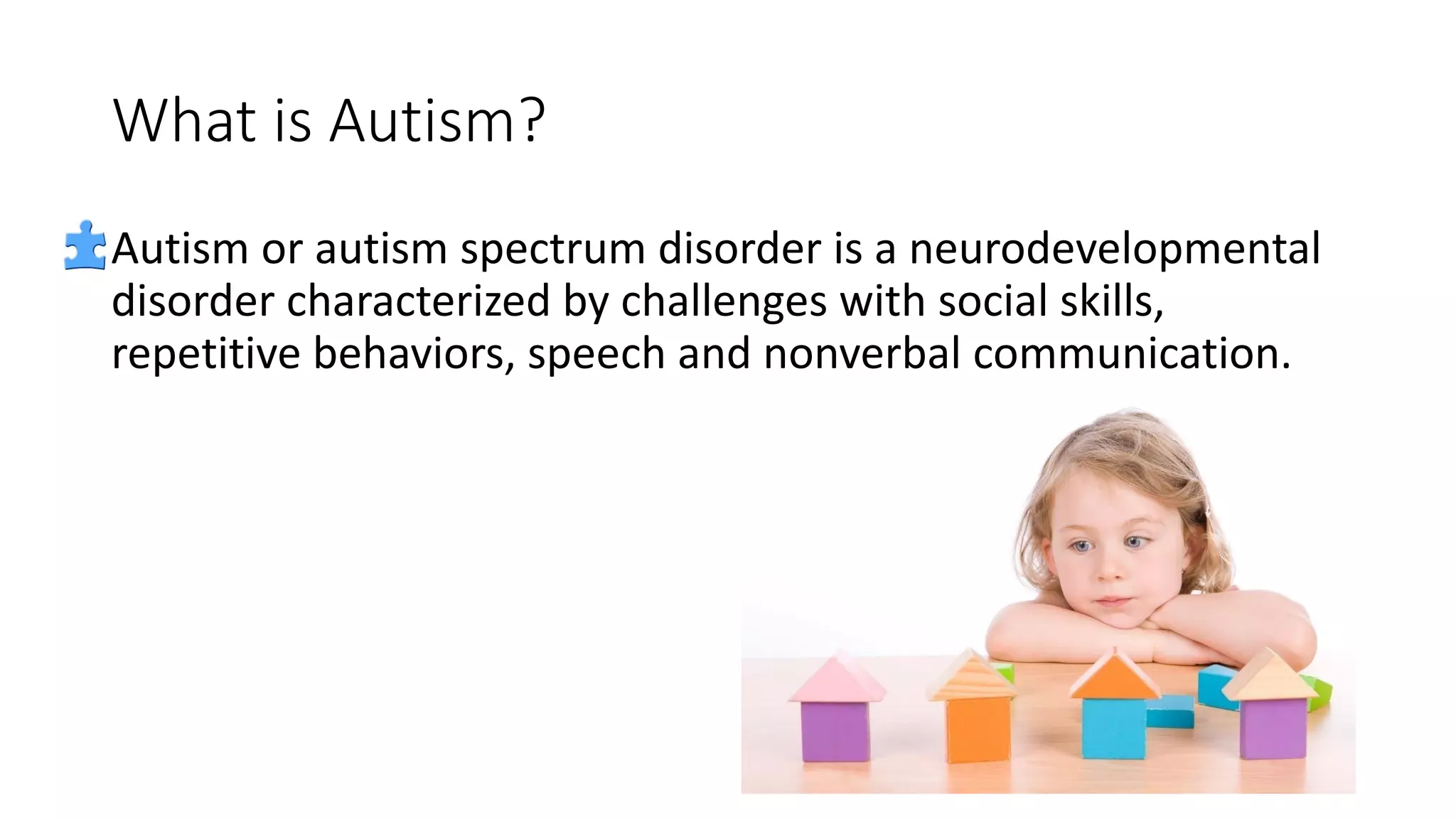 What is Autism?

Autism or autism spectrum disorder is a neurodevelopmental disorder characterized by challenges with social skills, repetitive behaviors, speech and nonverbal communication.